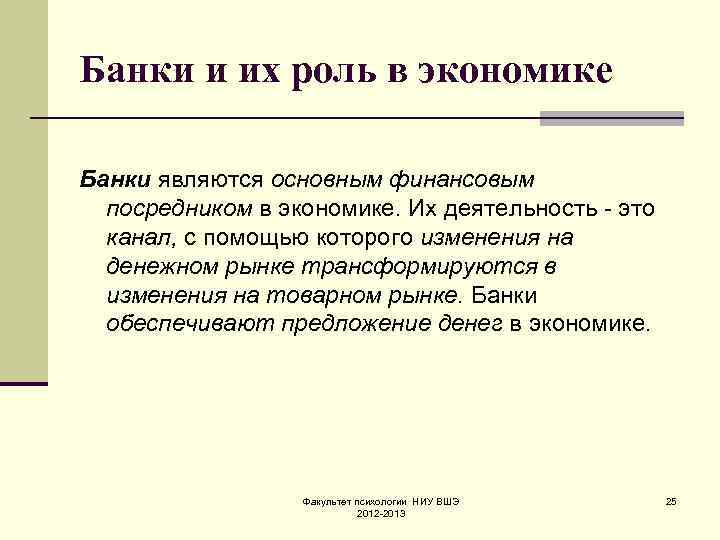 Банки и их роль в экономике

Банки являются основным финансовым посредником в экономике. Их деятельность - это канал, с помощью которого изменения на денежном рынке трансформируются в изменения на товарном рынке. Банки обеспечивают предложение денег в экономике.

Факультет психологии НИУ ВШЭ 2012-2013

25